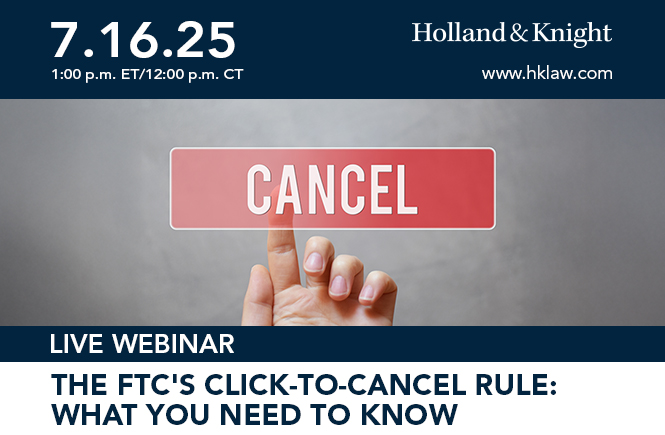 7.16.25
1:00 p.m. ET/12:00 p.m. CT

Holland & Knight
www.hklaw.com

CANCEL

LIVE WEBINAR

THE FTC'S CLICK-TO-CANCEL RULE: WHAT YOU NEED TO KNOW